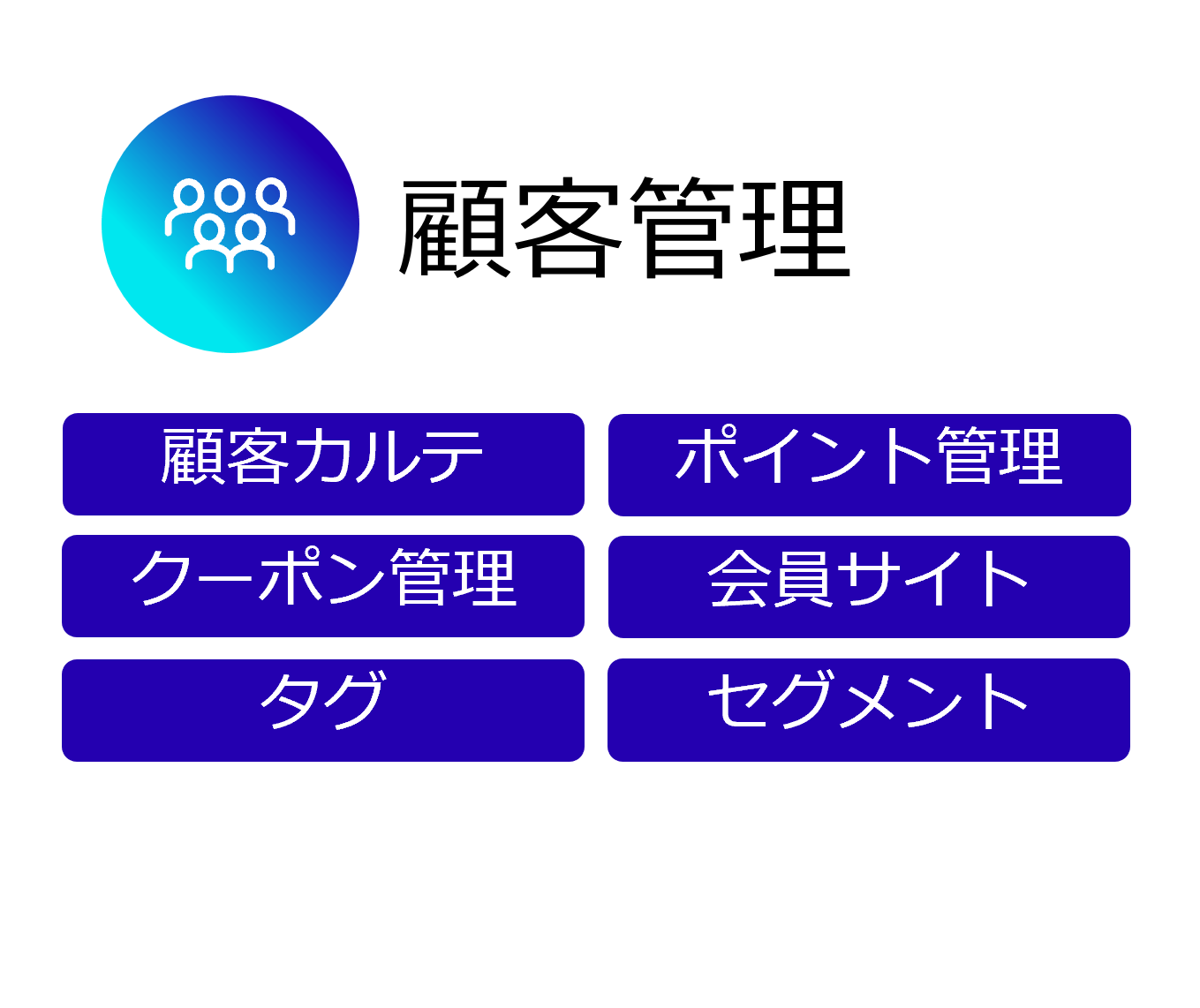 顧客管理

顧客カルテ

ポイント管理

クーポン管理

会員サイト

タグ

セグメント